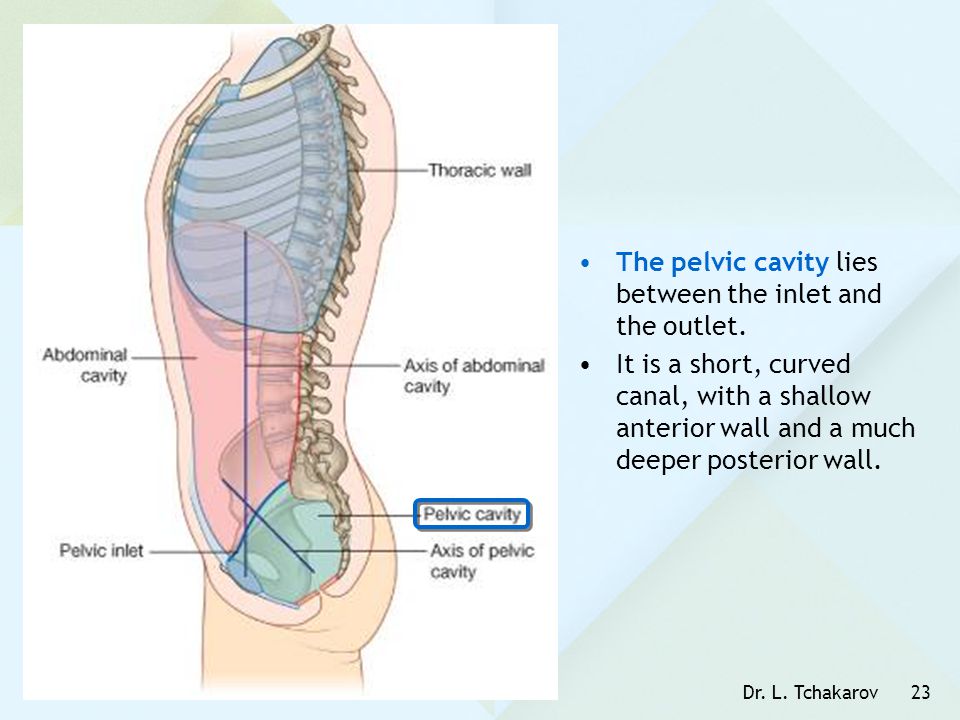 Thoracic wall

Abdominal cavity

Axis of abdominal cavity

Pelvic cavity

Pelvic inlet

Axis of pelvic cavity

• The pelvic cavity lies between the inlet and the outlet.
• It is a short, curved canal, with a shallow anterior wall and a much deeper posterior wall.

Dr. L. Tchakarov 23